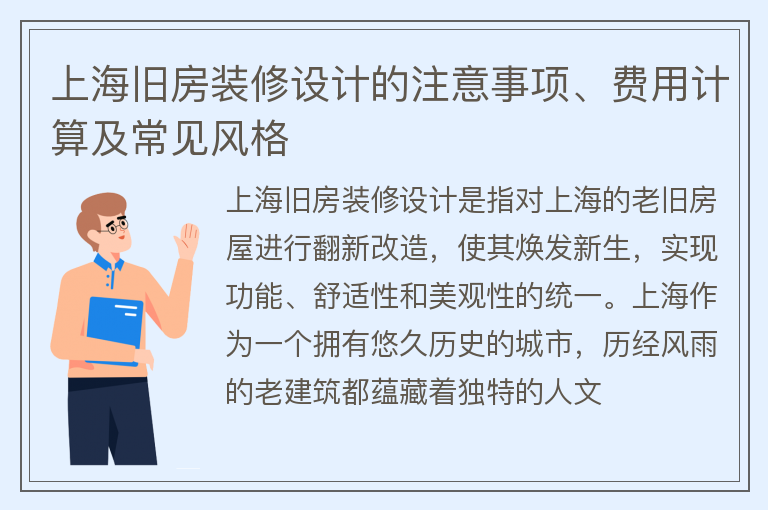 上海旧房装修设计的注意事项、费用计算及常见风格

上海旧房装修设计是指对上海的老旧房屋进行翻新改造，使其焕发新生，实现功能、舒适性和美观性的统一。上海作为一个拥有悠久历史的城市，历经风雨的老建筑都蕴藏着独特的人文